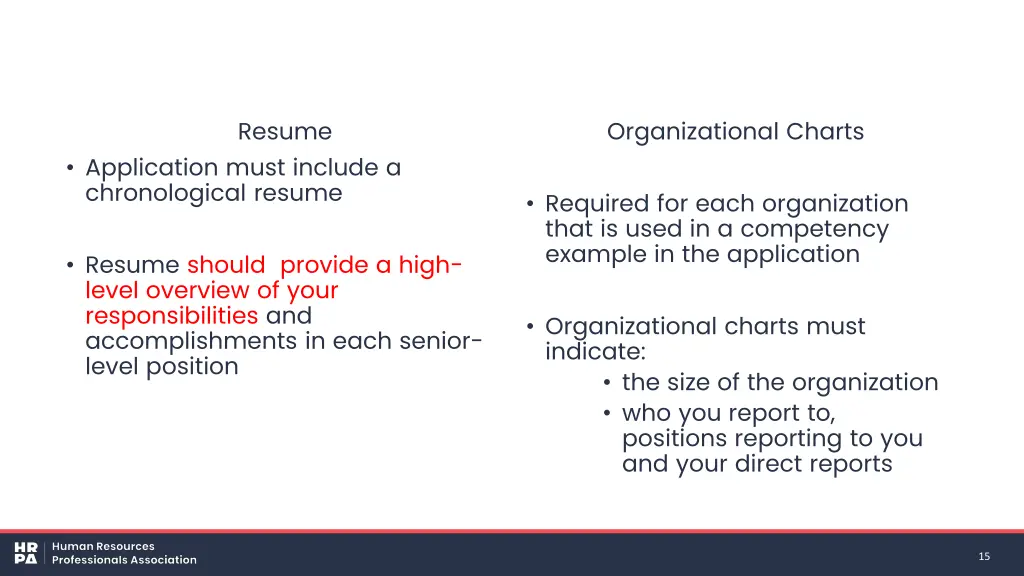 Resume

• Application must include a chronological resume

• Resume should provide a high-level overview of your responsibilities and accomplishments in each senior-level position

Organizational Charts

• Required for each organization that is used in a competency example in the application

• Organizational charts must indicate:
  • the size of the organization
  • who you report to, positions reporting to you and your direct reports

HR PA Human Resources Professionals Association

15